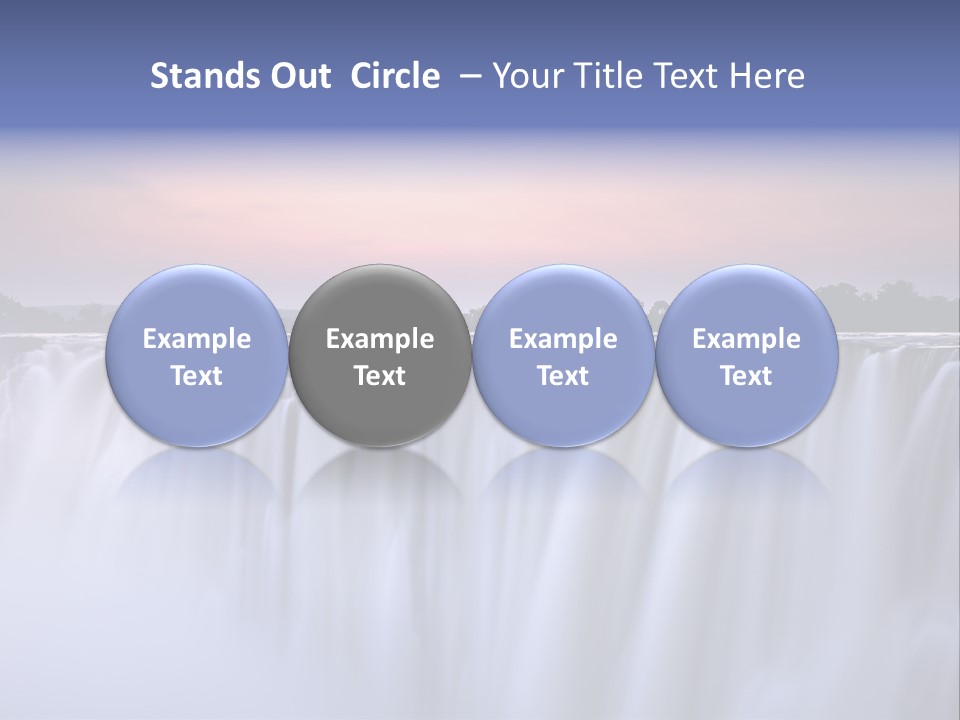 Stands Out Circle – Your Title Text Here

Example Text

Example Text

Example Text

Example Text